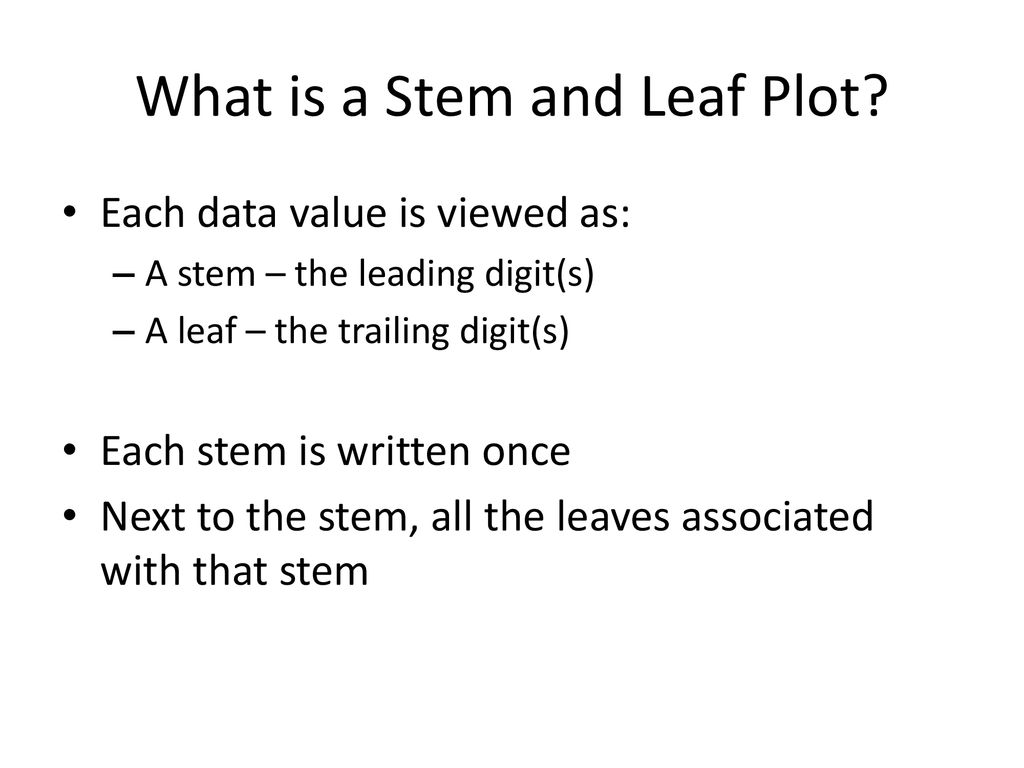 What is a Stem and Leaf Plot?

• Each data value is viewed as:
– A stem – the leading digit(s)
– A leaf – the trailing digit(s)

• Each stem is written once
• Next to the stem, all the leaves associated with that stem